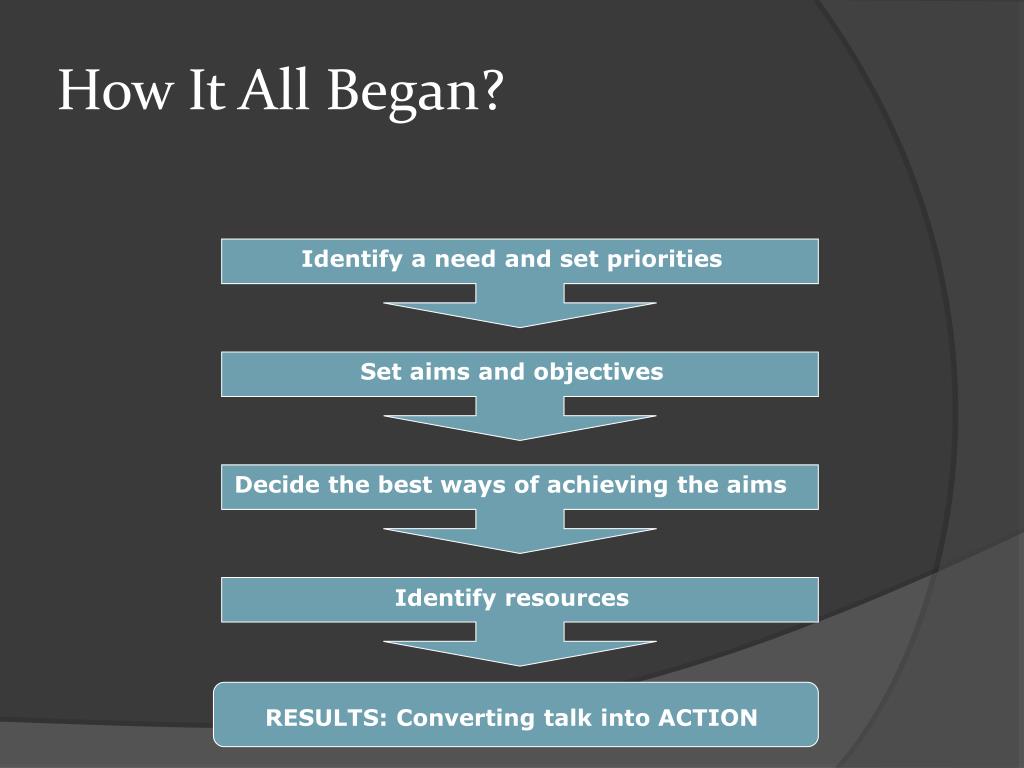 How It All Began?

Identify a need and set priorities

Set aims and objectives

Decide the best ways of achieving the aims

Identify resources

RESULTS: Converting talk into ACTION